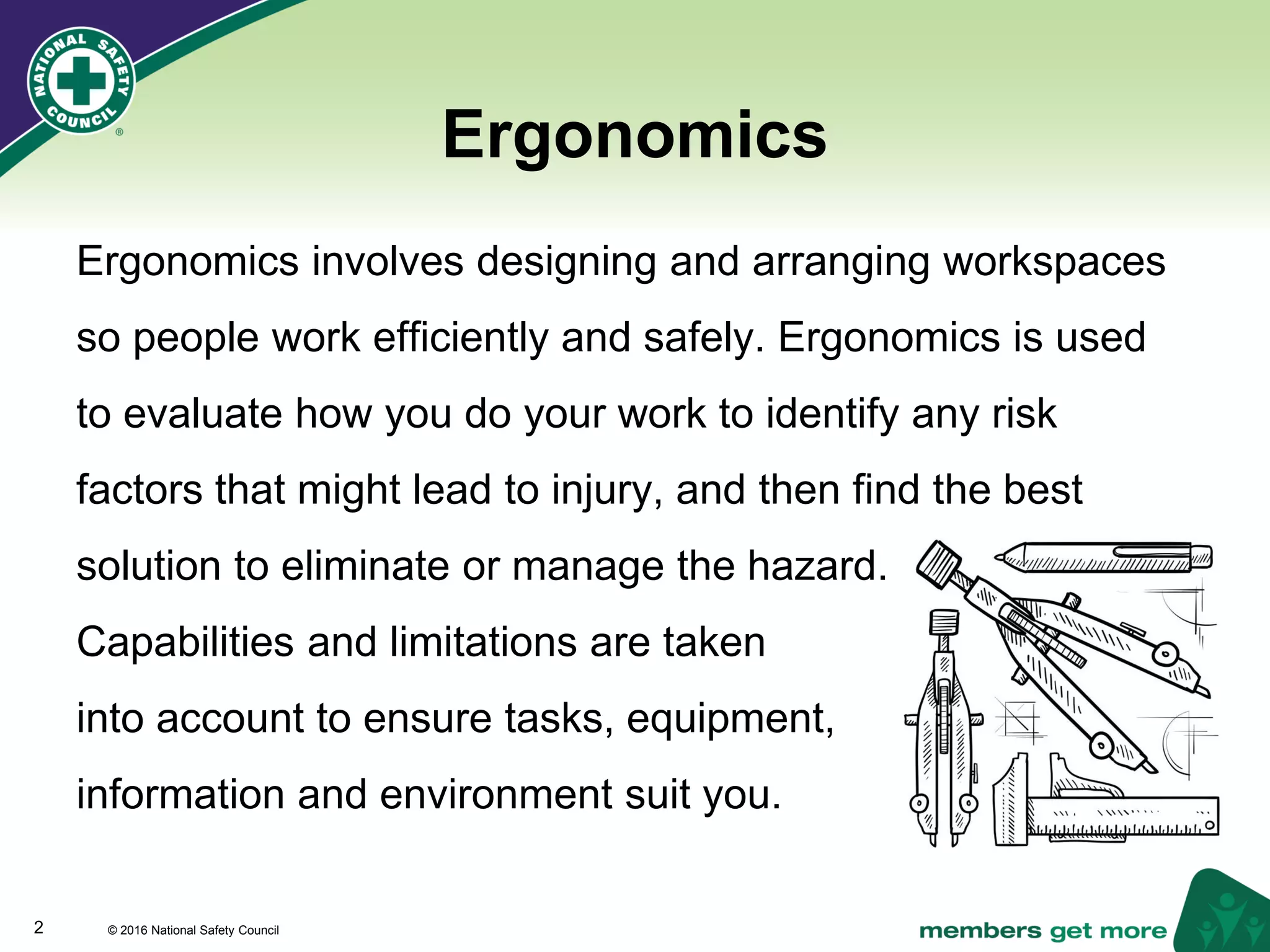 NATIONAL SAFETY COUNCIL ®

Ergonomics

Ergonomics involves designing and arranging workspaces so people work efficiently and safely. Ergonomics is used to evaluate how you do your work to identify any risk factors that might lead to injury, and then find the best solution to eliminate or manage the hazard. Capabilities and limitations are taken into account to ensure tasks, equipment, information and environment suit you.

2

© 2016 National Safety Council

members get more